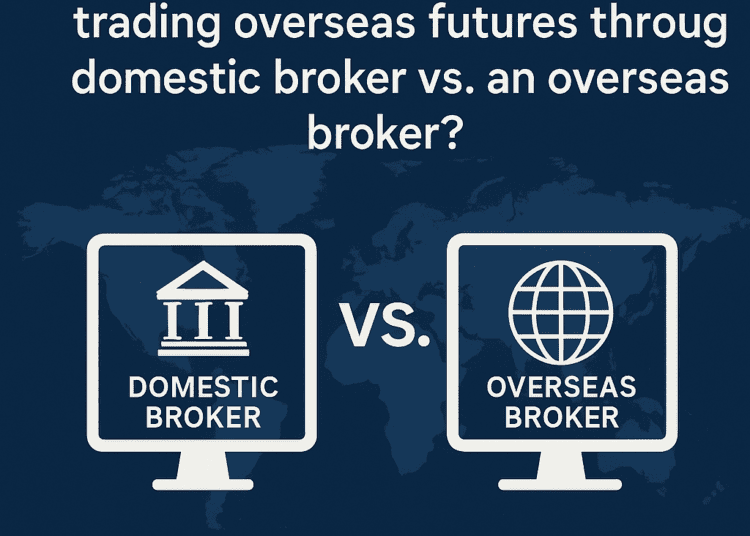 trading overseas futures throug domestic broker vs. an overseas broker?

DOMESTIC BROKER

VS.

OVERSEAS BROKER